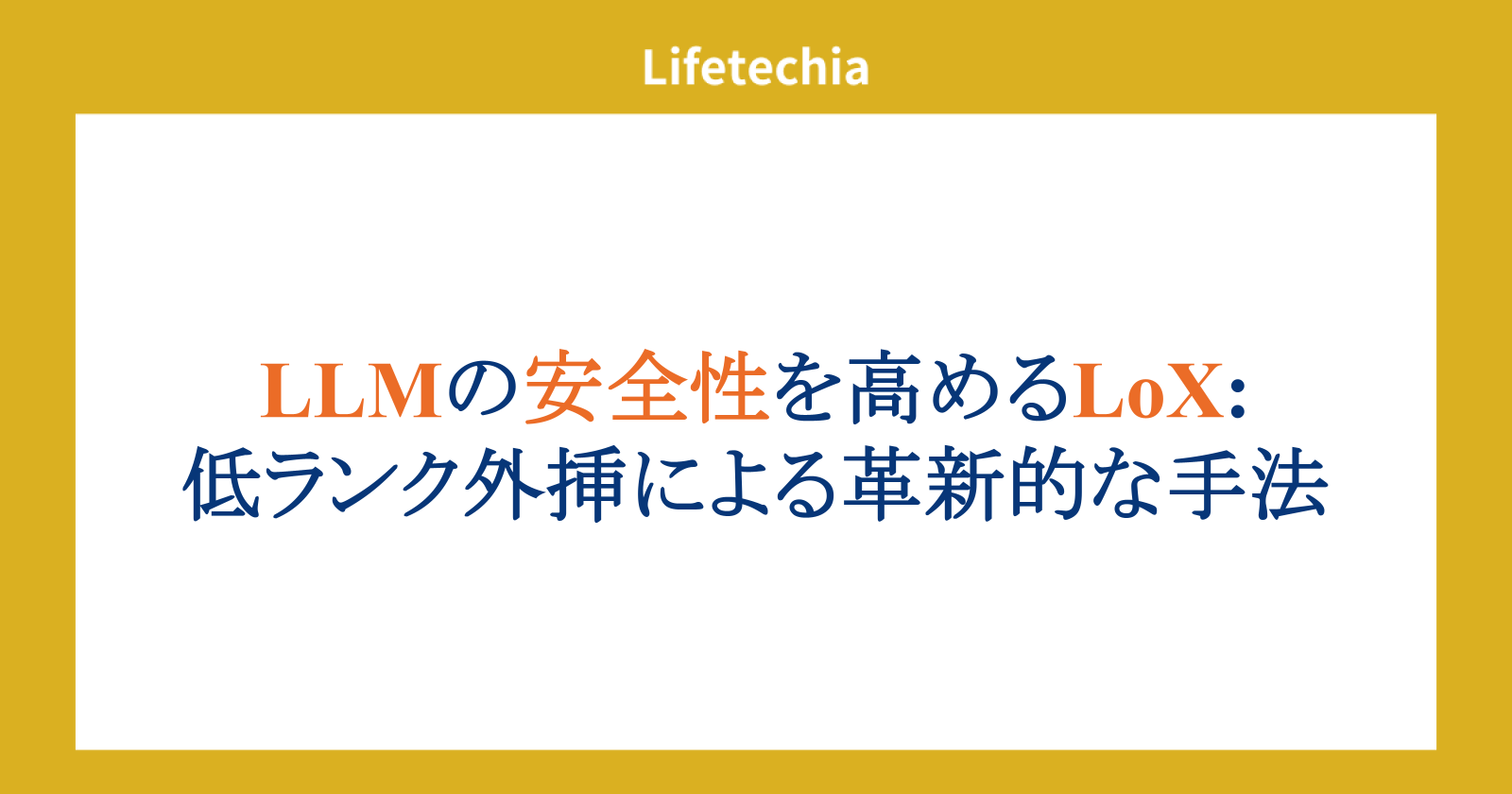 Lifetechia

LLMの安全性を高めるLoX:
低ランク外挿による革新的な手法